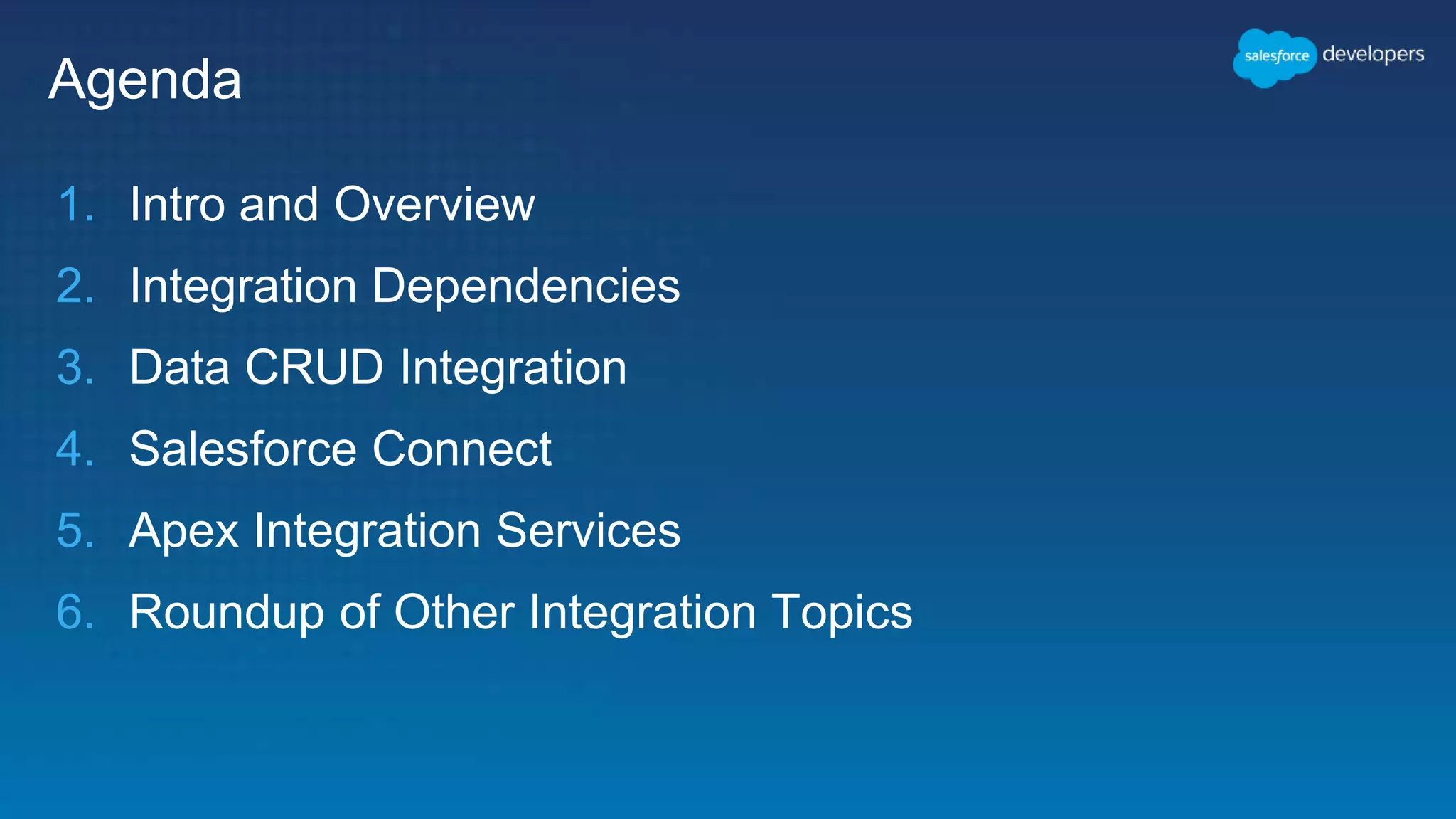 Agenda

salesforce developers

1. Intro and Overview
2. Integration Dependencies
3. Data CRUD Integration
4. Salesforce Connect
5. Apex Integration Services
6. Roundup of Other Integration Topics